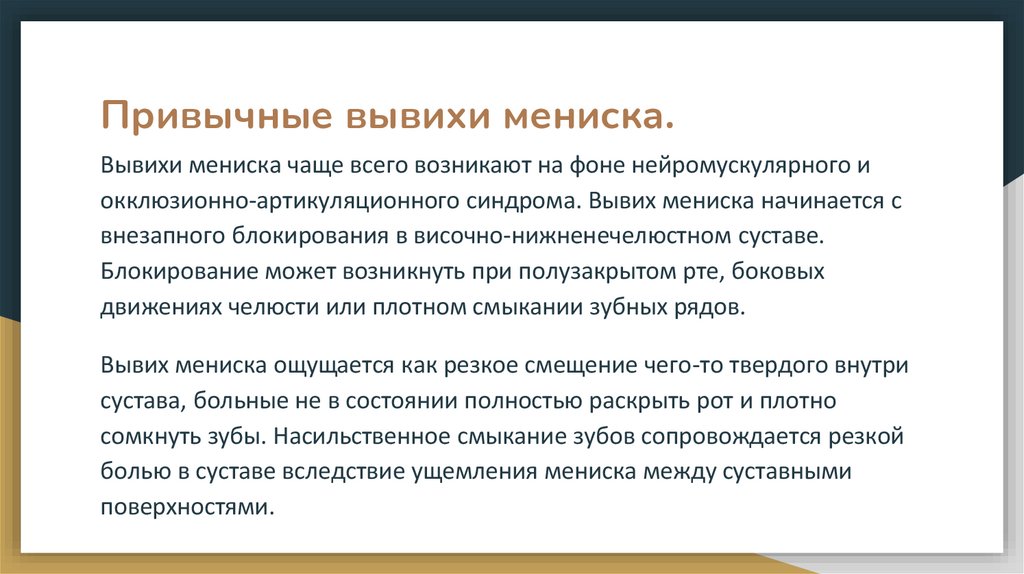 Привычные вывихи мениска.

Вывихи мениска чаще всего возникают на фоне нейромускулярного и окклюзионно-артикуляционного синдрома. Вывих мениска начинается с внезапного блокирования в височно-нижненечелюстном суставе. Блокирование может возникнуть при полузакрытом рте, боковых движениях челюсти или плотном смыкании зубных рядов.

Вывих мениска ощущается как резкое смещение чего-то твердого внутри сустава, больные не в состоянии полностью раскрыть рот и плотно сомкнуть зубы. Насильственное смыкание зубов сопровождается резкой болью в суставе вследствие ущемления мениска между суставными поверхностями.